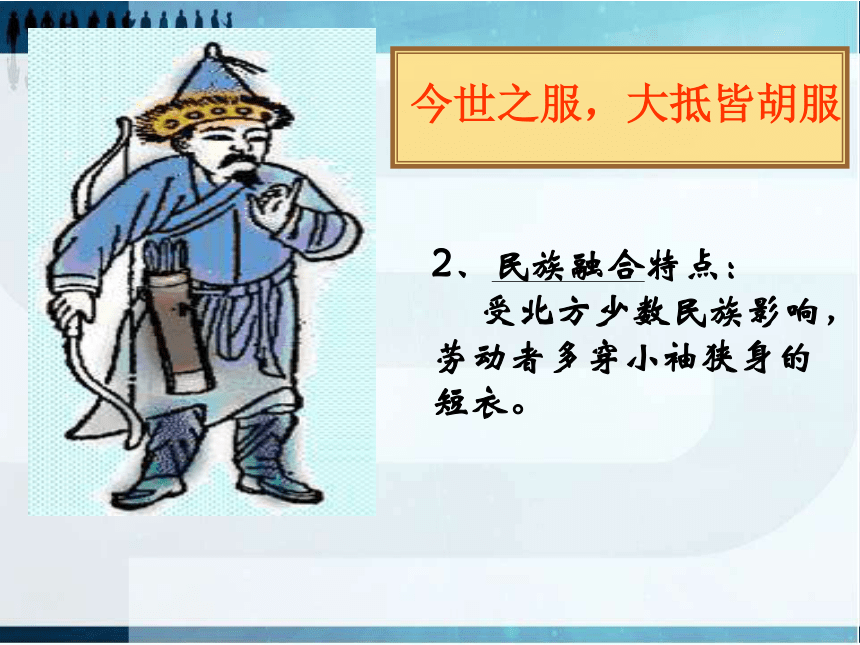 今世之服，大抵皆胡服

2、民族融合特点：

受北方少数民族影响，劳动者多穿小袖狭身的短衣。